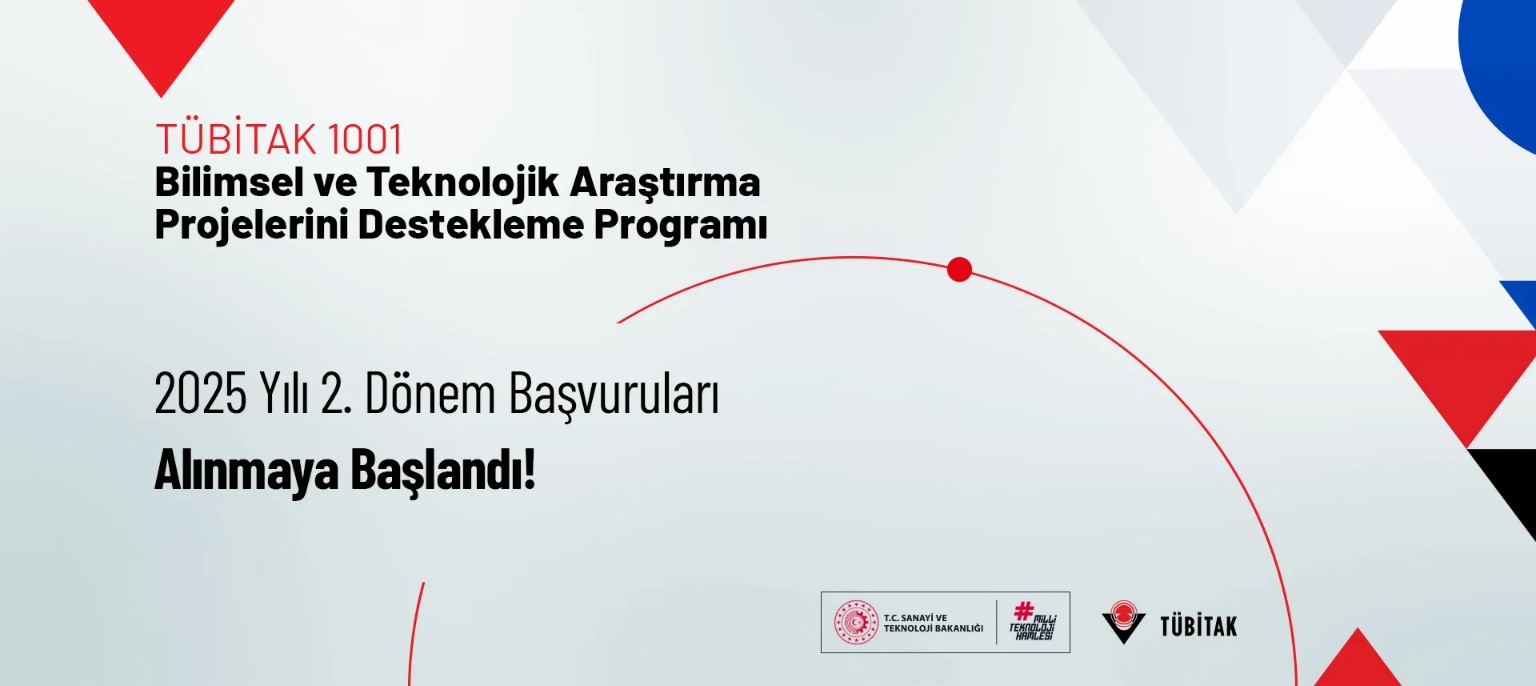 TÜBİTAK 1001
Bilimsel ve Teknolojik Araştırma Projelerini Destekleme Programı

2025 Yılı 2. Dönem Başvuruları
Alınmaya Başlandı!

T.C. SANAYİ VE TEKNOLOJİ BAKANLIĞI

#MİLLİ TEKNOLOJİ HAMLESİ

TÜBİTAK